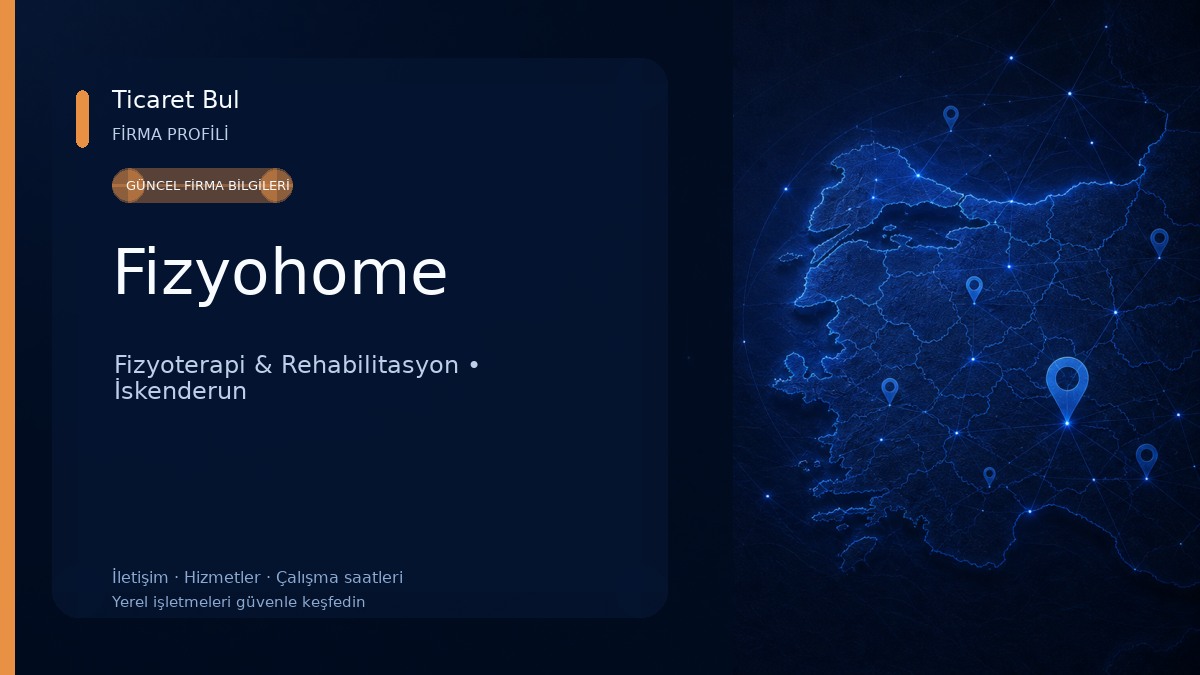 Ticaret Bul
FİRMA PROFİLİ

GÜNCEL FİRMA BİLGİLERİ

Fizyohome

Fizyoterapi & Rehabilitasyon • İskenderun

İletişim · Hizmetler · Çalışma saatleri
Yerel işletmeleri güvenle keşfedin